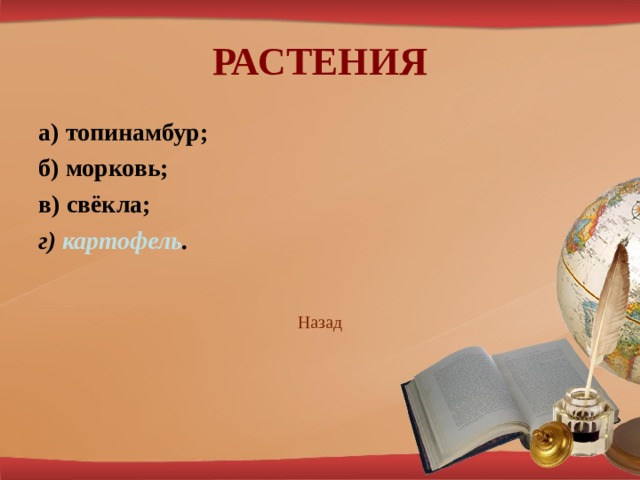 РАСТЕНИЯ

а) топинамбур;

б) морковь;

в) свёкла;

г) картофель.

Назад